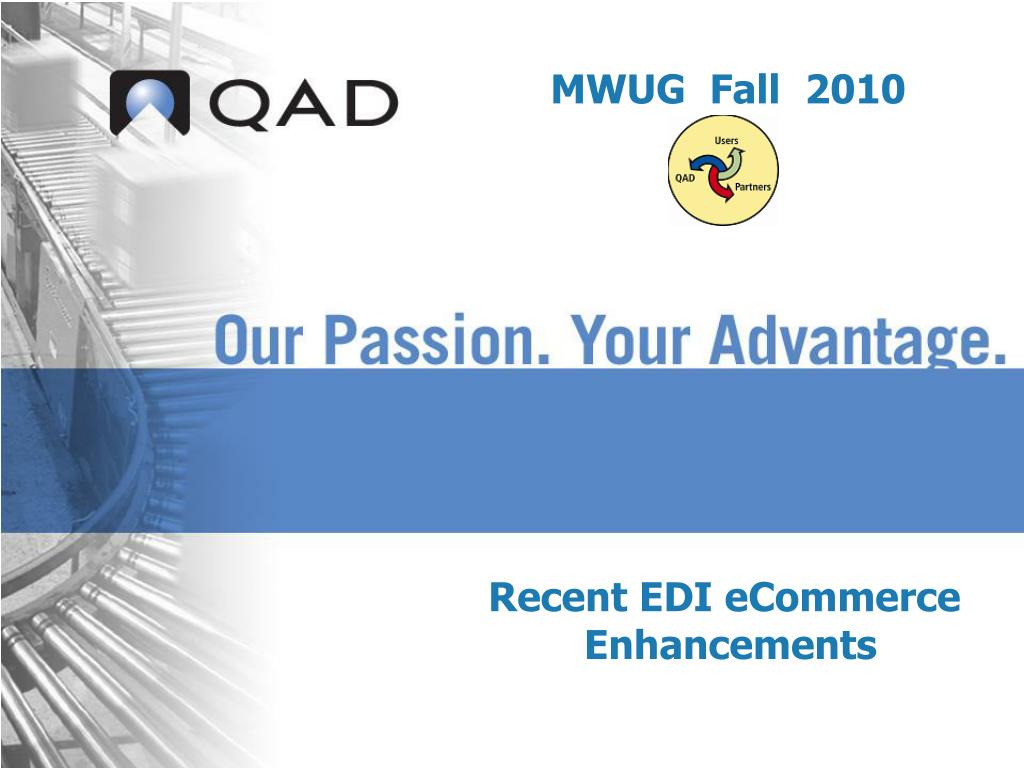 QAD

MWUG Fall 2010

Users
QAD
Partners

Our Passion. Your Advantage.

Recent EDI eCommerce Enhancements